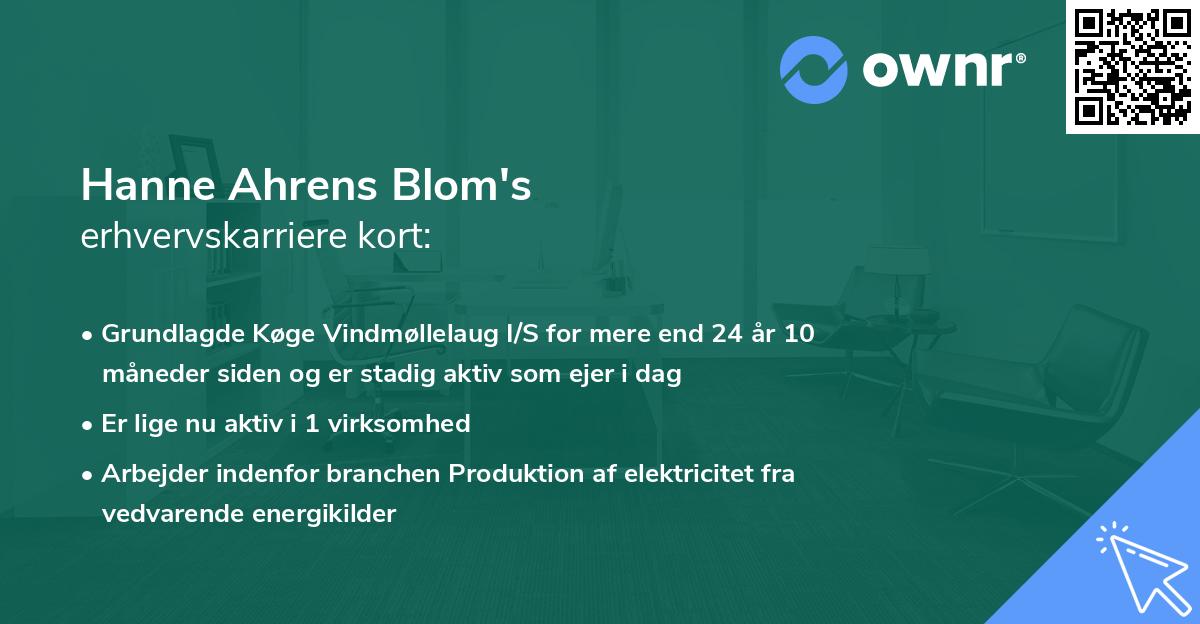 ownr®

Hanne Ahrens Blom's
erhvervskarriere kort:

• Grundlagde Køge Vindmøllelaug I/S for mere end 24 år 10 måneder siden og er stadig aktiv som ejer i dag
• Er lige nu aktiv i 1 virksomhed
• Arbejder indenfor branchen Produktion af elektricitet fra vedvarende energikilder